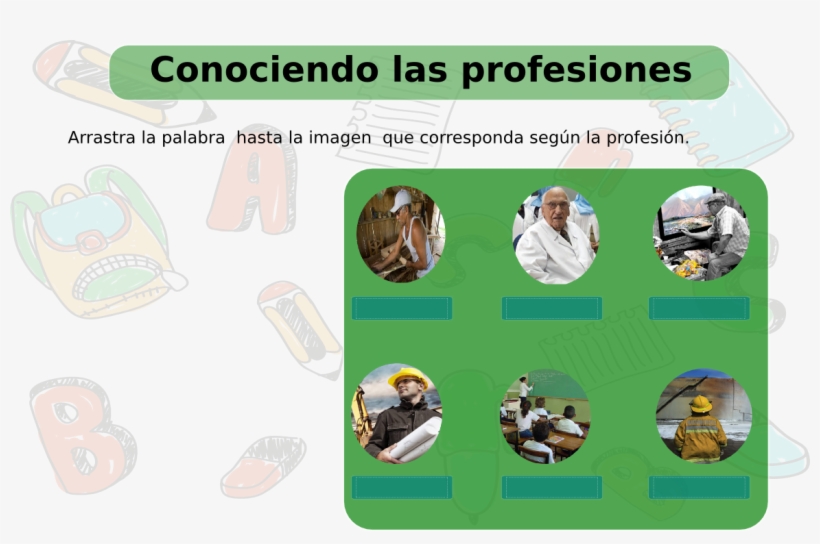 Conociendo las profesiones

Arrastra la palabra hasta la imagen que corresponda según la profesión.